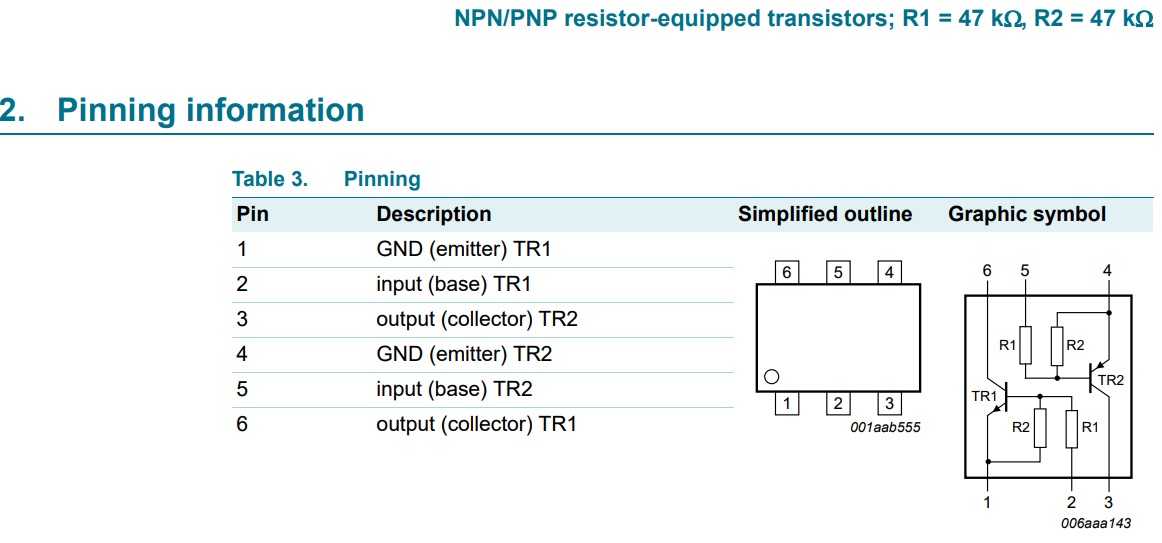 NPN/PNP resistor-equipped transistors; R1 = 47 kΩ, R2 = 47 kΩ

2. Pinning information

Table 3. Pinning

| Pin | Description | Simplified outline | Graphic symbol |
|---|---|---|---|
| 1 | GND (emitter) TR1 | | |
| 2 | input (base) TR1 | | |
| 3 | output (collector) TR2 | | |
| 4 | GND (emitter) TR2 | | |
| 5 | input (base) TR2 | | |
| 6 | output (collector) TR1 | | |

6 5 4
1 2 3
001aab555

6 5 4
R1 R2
TR2
TR1
R2 R1
1 2 3
006aaa143